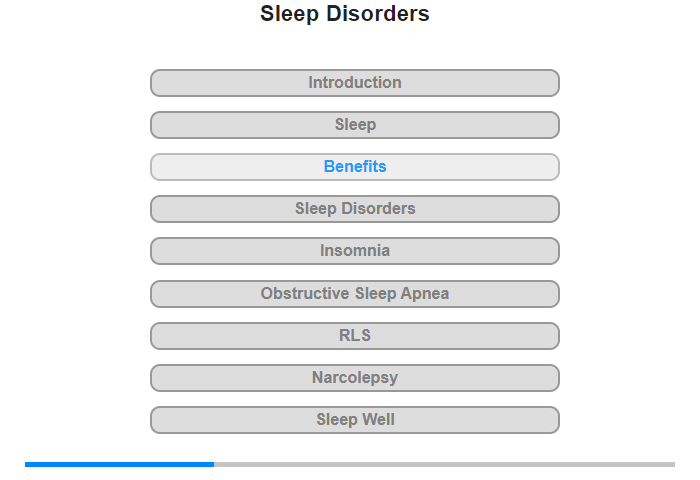 Sleep Disorders

Introduction

Sleep

Benefits

Sleep Disorders

Insomnia

Obstructive Sleep Apnea

RLS

Narcolepsy

Sleep Well